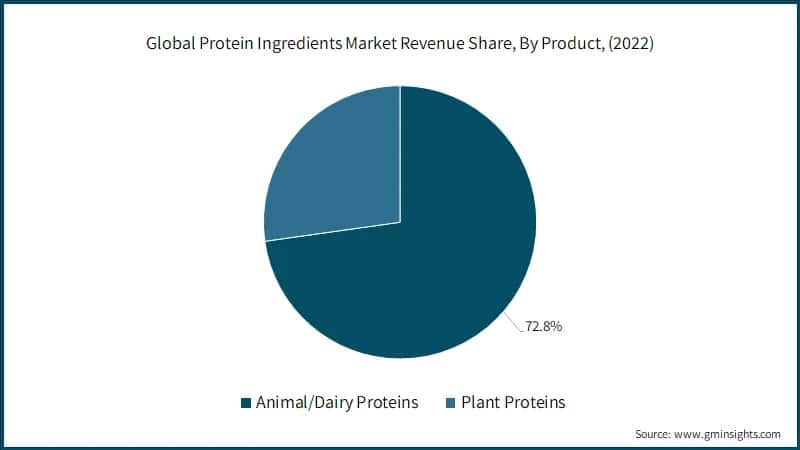 Global Protein Ingredients Market Revenue Share, By Product, (2022)

72.8%

Animal/Dairy Proteins
Plant Proteins

Source: www.gminsights.com